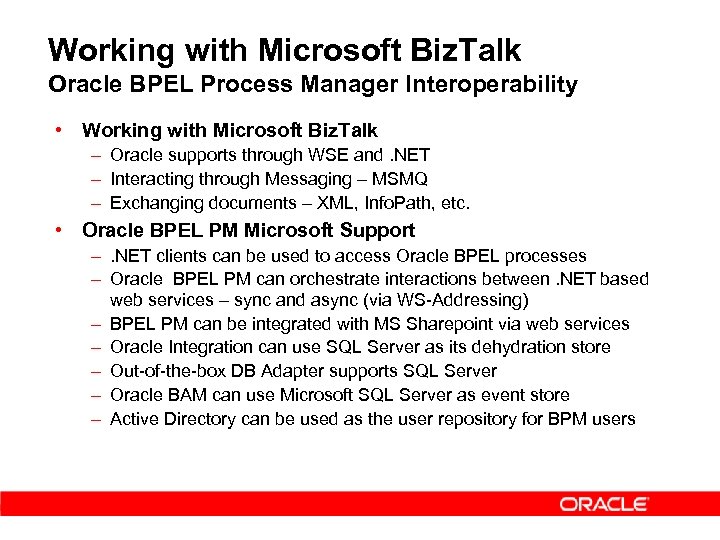 Working with Microsoft BizTalk
Oracle BPEL Process Manager Interoperability

• Working with Microsoft BizTalk
– Oracle supports through WSE and .NET
– Interacting through Messaging – MSMQ
– Exchanging documents – XML, InfoPath, etc.

• Oracle BPEL PM Microsoft Support
– .NET clients can be used to access Oracle BPEL processes
– Oracle BPEL PM can orchestrate interactions between .NET based web services – sync and async (via WS-Addressing)
– BPEL PM can be integrated with MS Sharepoint via web services
– Oracle Integration can use SQL Server as its dehydration store
– Out-of-the-box DB Adapter supports SQL Server
– Oracle BAM can use Microsoft SQL Server as event store
– Active Directory can be used as the user repository for BPM users

ORACLE